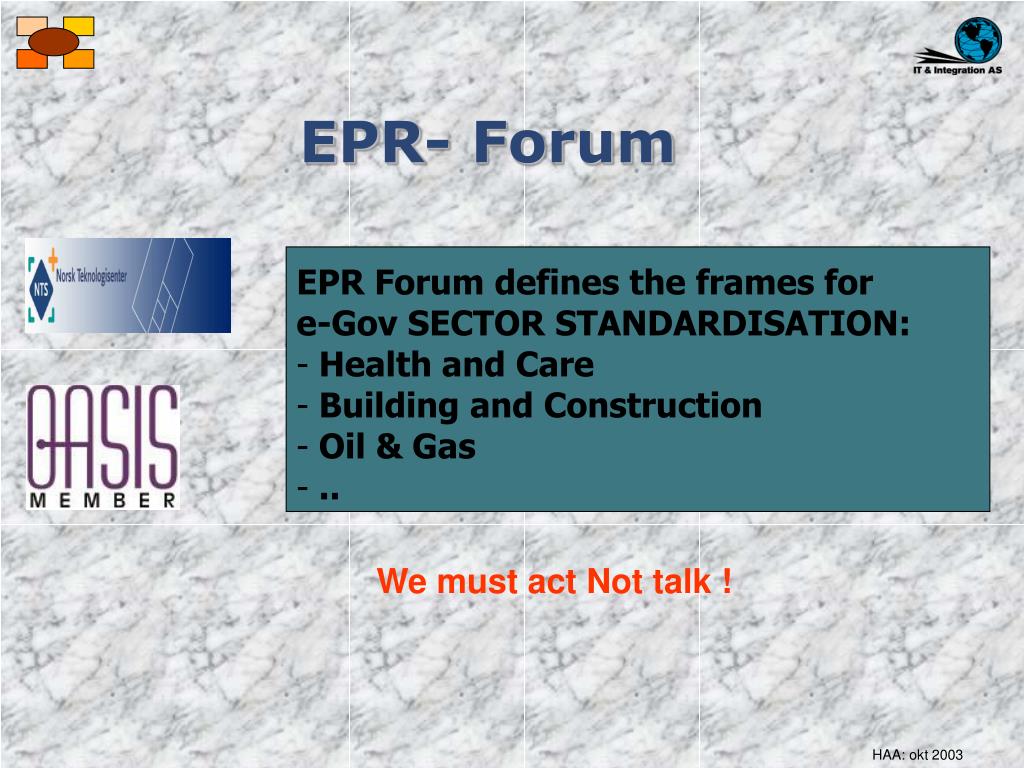 IT & Integration AS

EPR- Forum

NTS Norsk Teknologisenter

OASIS MEMBER

EPR Forum defines the frames for e-Gov SECTOR STANDARDISATION:
- Health and Care
- Building and Construction
- Oil & Gas
- ..

We must act Not talk !

HAA: okt 2003